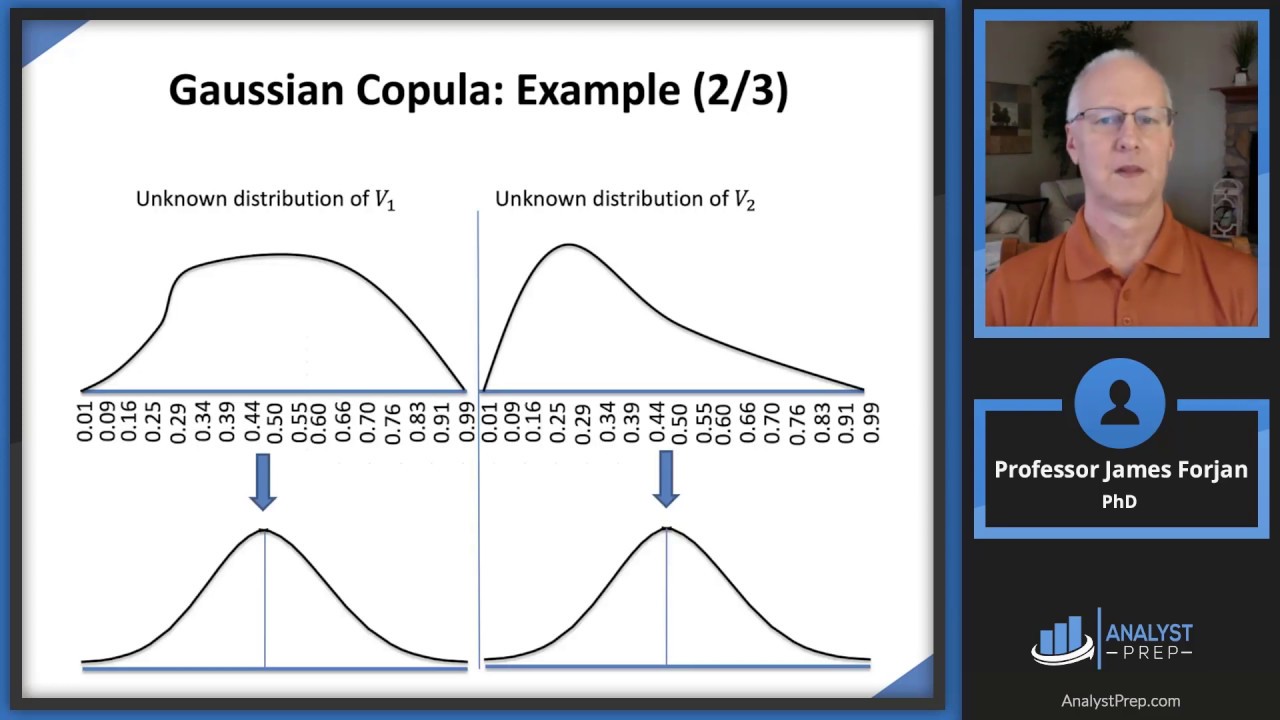 Gaussian Copula: Example (2/3)

Unknown distribution of $V_1$

Unknown distribution of $V_2$

0.01 0.09 0.16 0.25 0.29 0.34 0.39 0.44 0.50 0.55 0.60 0.66 0.70 0.76 0.83 0.91 0.99

0.01 0.09 0.16 0.25 0.29 0.34 0.39 0.44 0.50 0.55 0.60 0.66 0.70 0.76 0.83 0.91 0.99

Professor James Forjan
PhD

ANALYST PREP

AnalystPrep.com